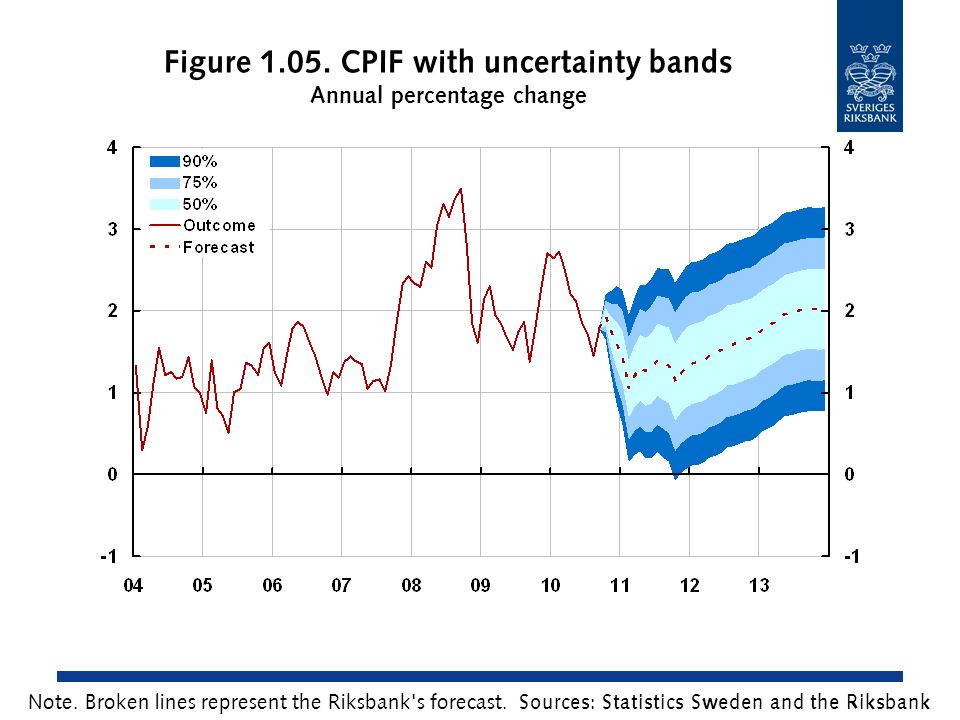 Figure 1.05. CPIF with uncertainty bands
Annual percentage change

SVERIGES RIKSBANK

90%
75%
50%
Outcome
Forecast

4
3
2
1
0
-1

4
3
2
1
0
-1

04 05 06 07 08 09 10 11 12 13

Note. Broken lines represent the Riksbank's forecast. Sources: Statistics Sweden and the Riksbank